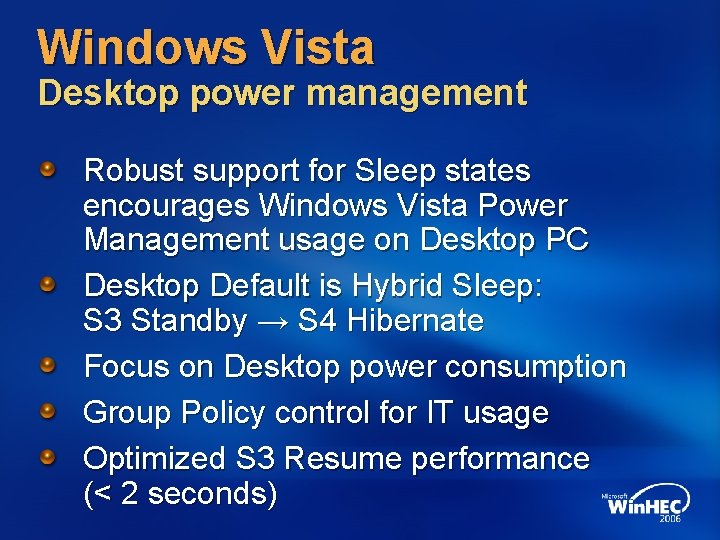 Windows Vista
Desktop power management

Robust support for Sleep states encourages Windows Vista Power Management usage on Desktop PC

Desktop Default is Hybrid Sleep: S3 Standby → S4 Hibernate

Focus on Desktop power consumption

Group Policy control for IT usage

Optimized S3 Resume performance (< 2 seconds)

Microsoft WinHEC 2006